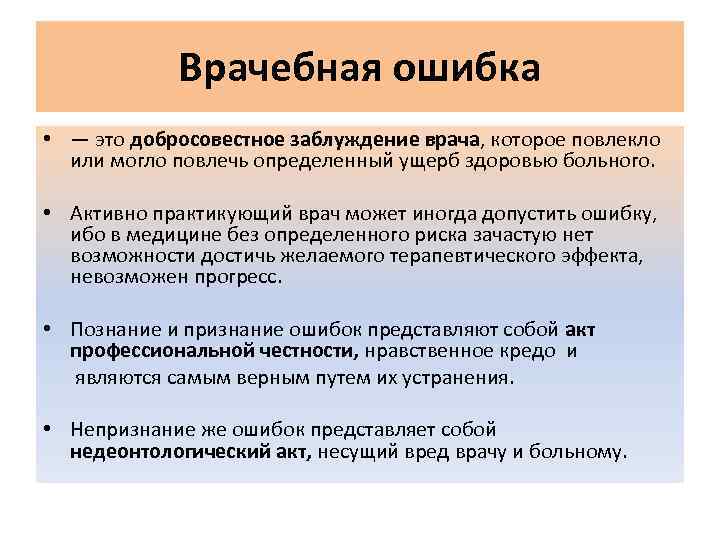 Врачебная ошибка

• — это добросовестное заблуждение врача, которое повлекло или могло повлечь определенный ущерб здоровью больного.

• Активно практикующий врач может иногда допустить ошибку, ибо в медицине без определенного риска зачастую нет возможности достичь желаемого терапевтического эффекта, невозможен прогресс.

• Познание и признание ошибок представляют собой акт профессиональной честности, нравственное кредо и являются самым верным путем их устранения.

• Непризнание же ошибок представляет собой недеонтологический акт, несущий вред врачу и больному.